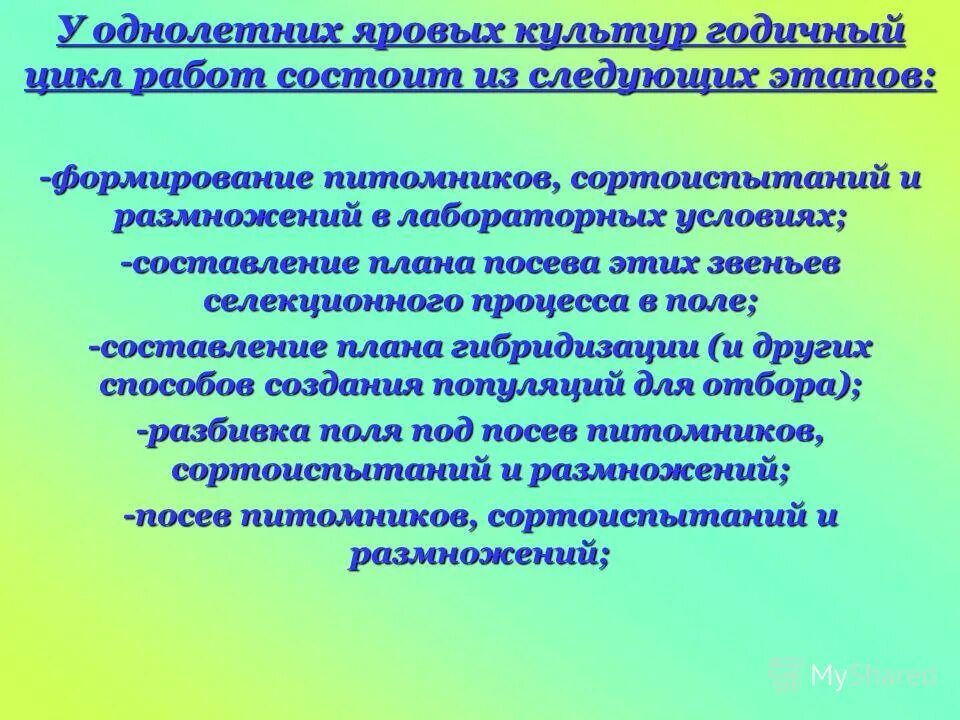 У однолетних яровых культур годичный цикл работ состоит из следующих этапов:

-формирование питомников, сортоиспытаний и размножений в лабораторных условиях;

-составление плана посева этих звеньев селекционного процесса в поле;

-составление плана гибридизации (и других способов создания популяций для отбора);

-разбивка поля под посев питомников, сортоиспытаний и размножений;

-посев питомников, сортоиспытаний и размножений;

MyShared